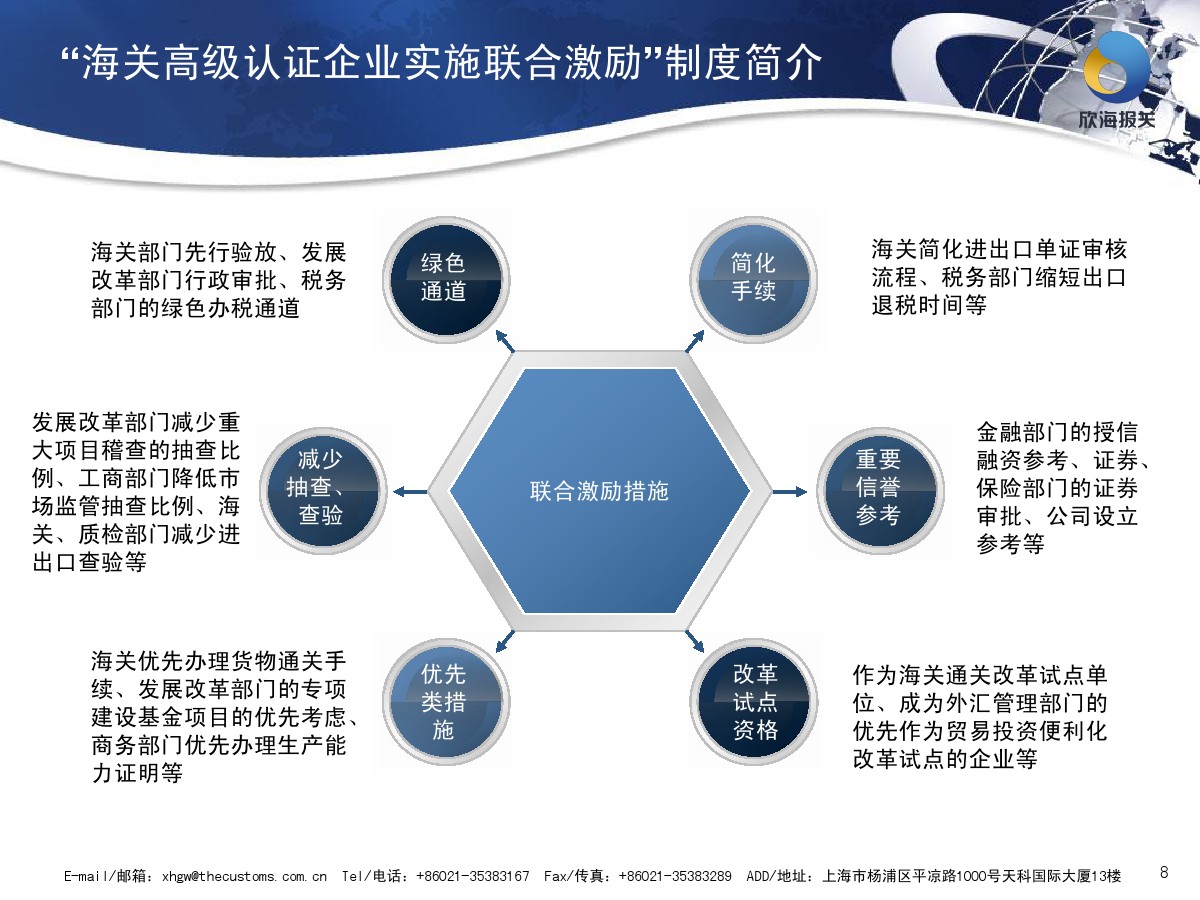 “海关高级认证企业实施联合激励”制度简介

欣海报关

海关部门先行验放、发展改革部门行政审批、税务部门的绿色办税通道

绿色通道

简化手续

海关简化进出口单证审核流程、税务部门缩短出口退税时间等

发展改革部门减少重大项目稽查的抽查比例、工商部门降低市场监管抽查比例、海关、质检部门减少进出口查验等

减少抽查、查验

联合激励措施

重要信誉参考

金融部门的授信融资参考、证券、保险部门的证券审批、公司设立参考等

海关优先办理货物通关手续、发展改革部门的专项建设基金项目的优先考虑、商务部门优先办理生产能力证明等

优先类措施

改革试点资格

作为海关通关改革试点单位、成为外汇管理部门的优先作为贸易投资便利化改革试点的企业等

E-mail/邮箱：xhgw@thecustoms.com.cn Tel/电话：+86021-35383167 Fax/传真：+86021-35383289 ADD/地址：上海市杨浦区平凉路1000号天科国际大厦13楼 8